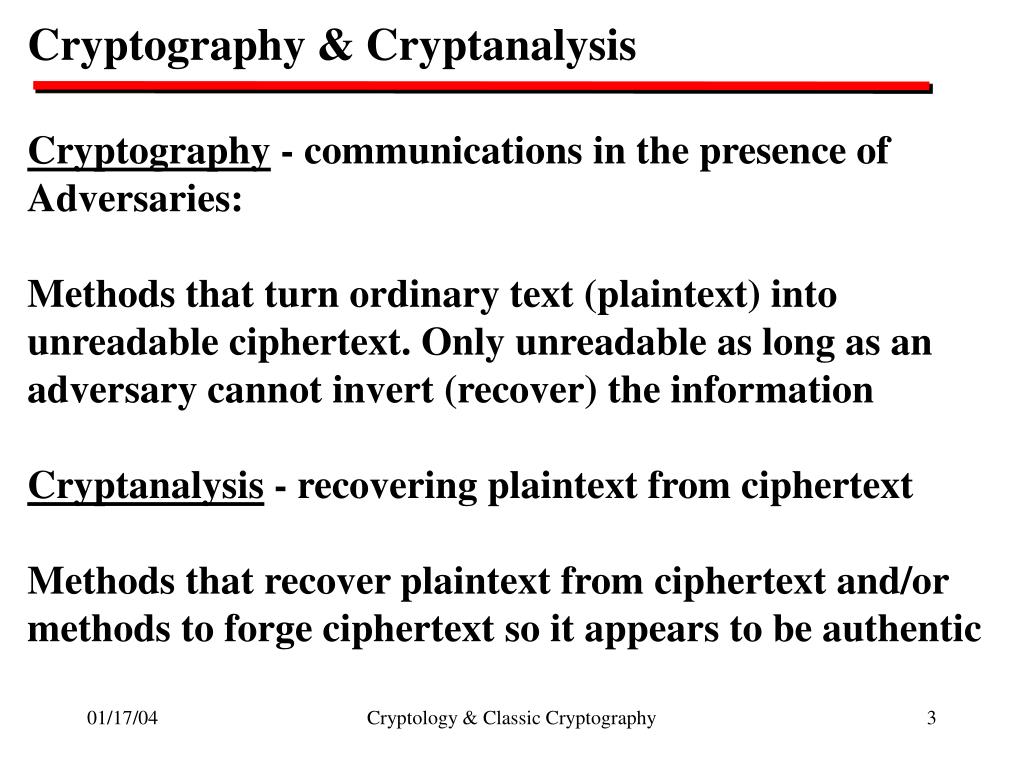 Cryptography & Cryptanalysis

Cryptography - communications in the presence of Adversaries:

Methods that turn ordinary text (plaintext) into unreadable ciphertext. Only unreadable as long as an adversary cannot invert (recover) the information

Cryptanalysis - recovering plaintext from ciphertext

Methods that recover plaintext from ciphertext and/or methods to forge ciphertext so it appears to be authentic

01/17/04

Cryptology & Classic Cryptography

3